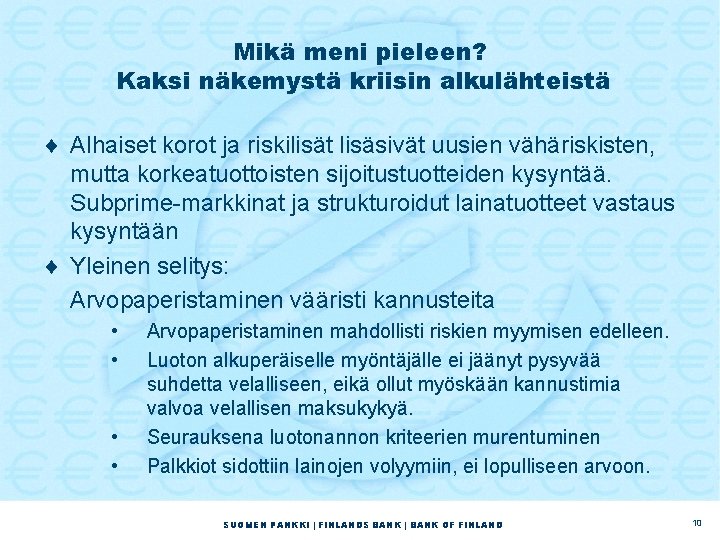 Mikä meni pieleen?
Kaksi näkemystä kriisin alkulähteistä

♦ Alhaiset korot ja riskilisät lisäsivät uusien vähäriskisten, mutta korkeatuottoisten sijoitustuotteiden kysyntää. Subprime-markkinat ja strukturoidut lainatuotteet vastaus kysyntään

♦ Yleinen selitys:

Arvopaperistaminen vääristi kannusteita

• Arvopaperistaminen mahdollisti riskien myymisen edelleen.

• Luoton alkuperäiselle myöntäjälle ei jäänyt pysyvää suhdetta velalliseen, eikä ollut myöskään kannustimia valvoa velallisen maksukykyä.

• Seurauksena luotonannon kriteerien murentuminen

• Palkkiot sidottiin lainojen volyymiin, ei lopulliseen arvoon.

SUOMEN PANKKI | FINLANDS BANK | BANK OF FINLAND

10